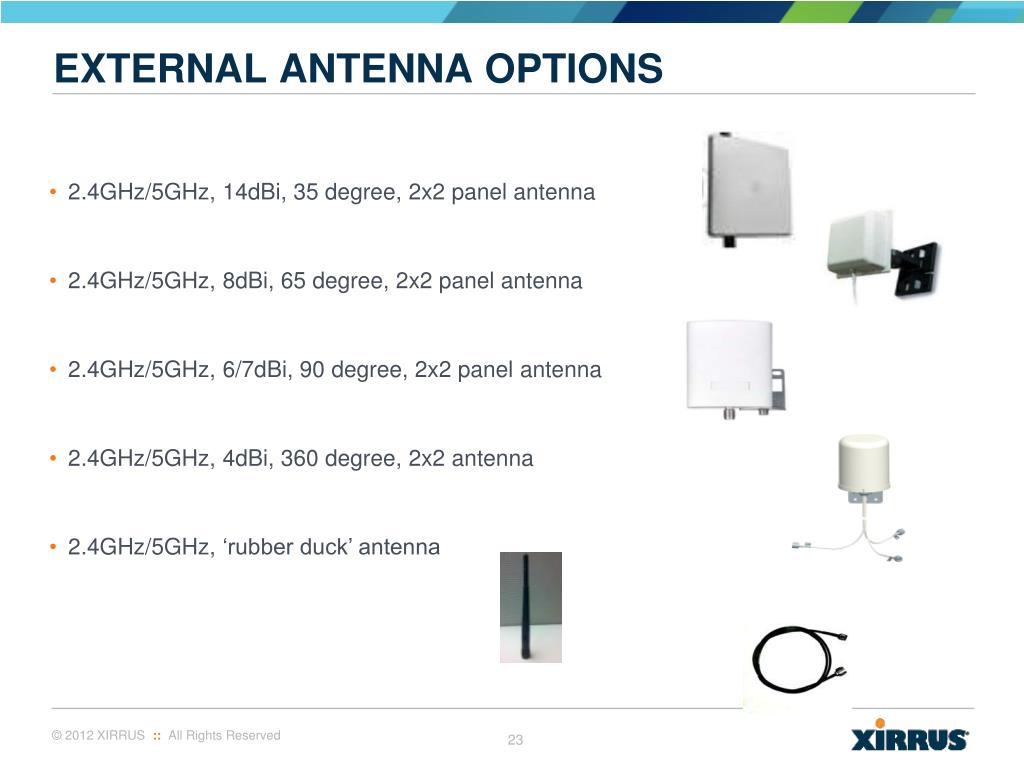 EXTERNAL ANTENNA OPTIONS

• 2.4GHz/5GHz, 14dBi, 35 degree, 2x2 panel antenna

• 2.4GHz/5GHz, 8dBi, 65 degree, 2x2 panel antenna

• 2.4GHz/5GHz, 6/7dBi, 90 degree, 2x2 panel antenna

• 2.4GHz/5GHz, 4dBi, 360 degree, 2x2 antenna

• 2.4GHz/5GHz, ‘rubber duck’ antenna

© 2012 XIRRUS :: All Rights Reserved

23

XIRRUS